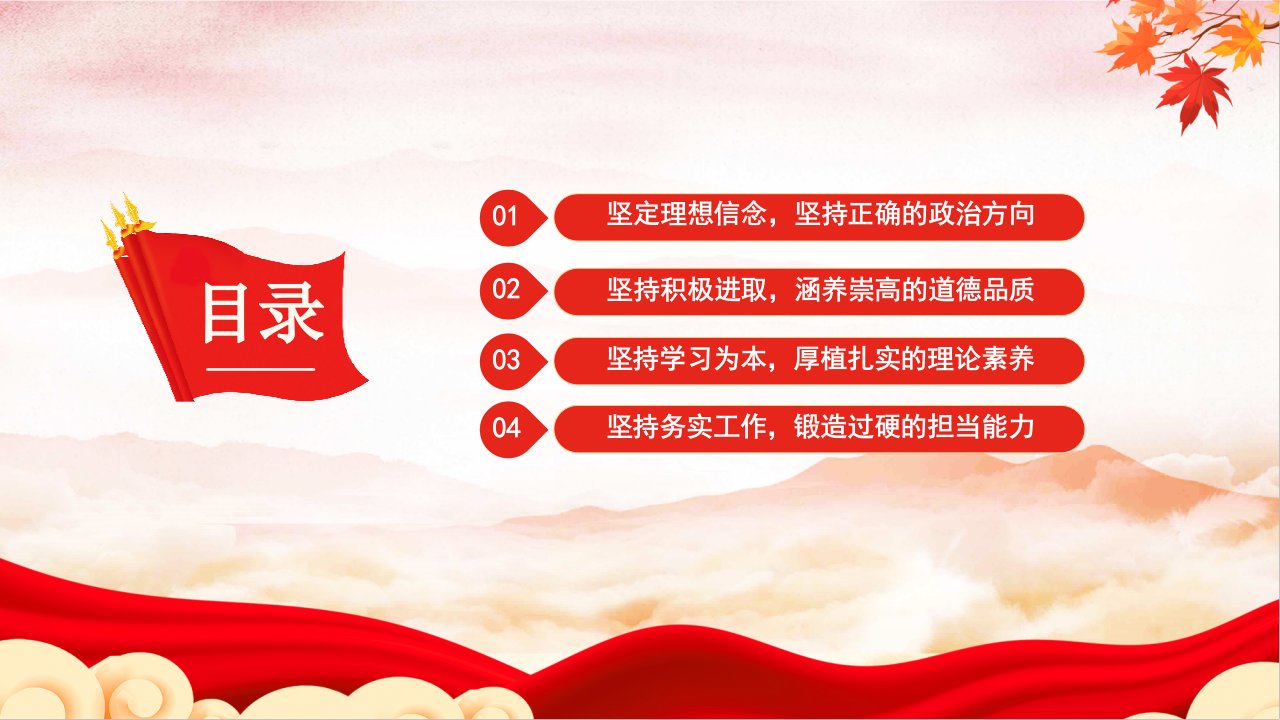 目录

01 坚定理想信念，坚持正确的政治方向

02 坚持积极进取，涵养崇高的道德品质

03 坚持学习为本，厚植扎实的理论素养

04 坚持务实工作，锻造过硬的担当能力